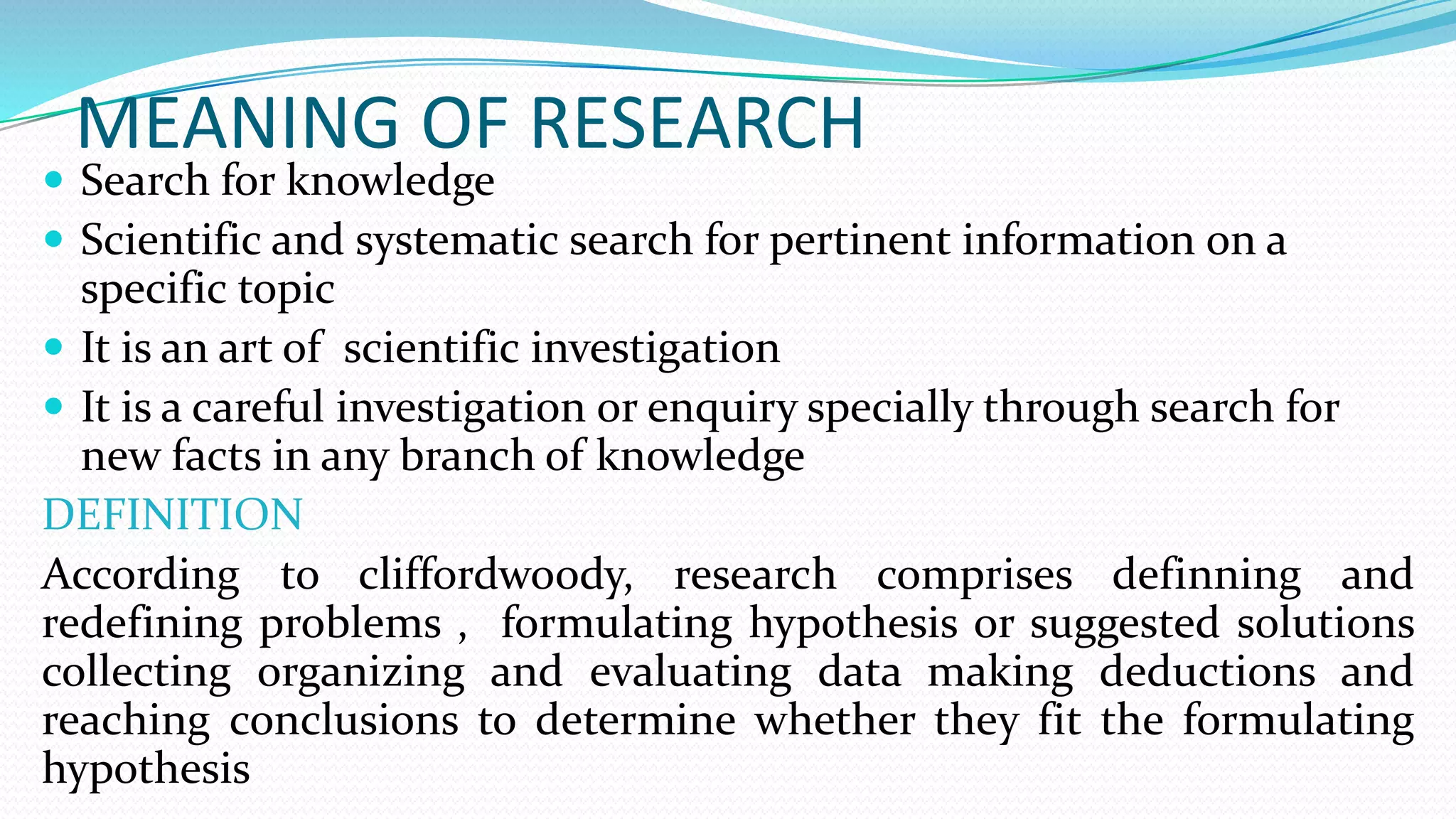 MEANING OF RESEARCH

- Search for knowledge
- Scientific and systematic search for pertinent information on a specific topic
- It is an art of scientific investigation
- It is a careful investigation or enquiry specially through search for new facts in any branch of knowledge

DEFINITION

According to cliffordwoody, research comprises definning and redefining problems , formulating hypothesis or suggested solutions collecting organizing and evaluating data making deductions and reaching conclusions to determine whether they fit the formulating hypothesis